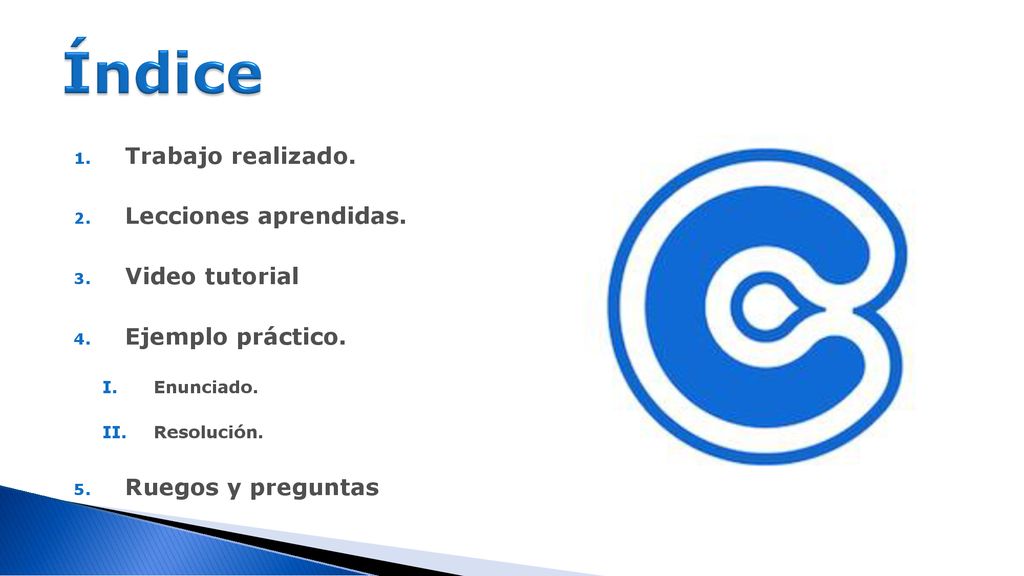 Índice

1. Trabajo realizado.

2. Lecciones aprendidas.

3. Video tutorial

4. Ejemplo práctico.

I. Enunciado.

II. Resolución.

5. Ruegos y preguntas